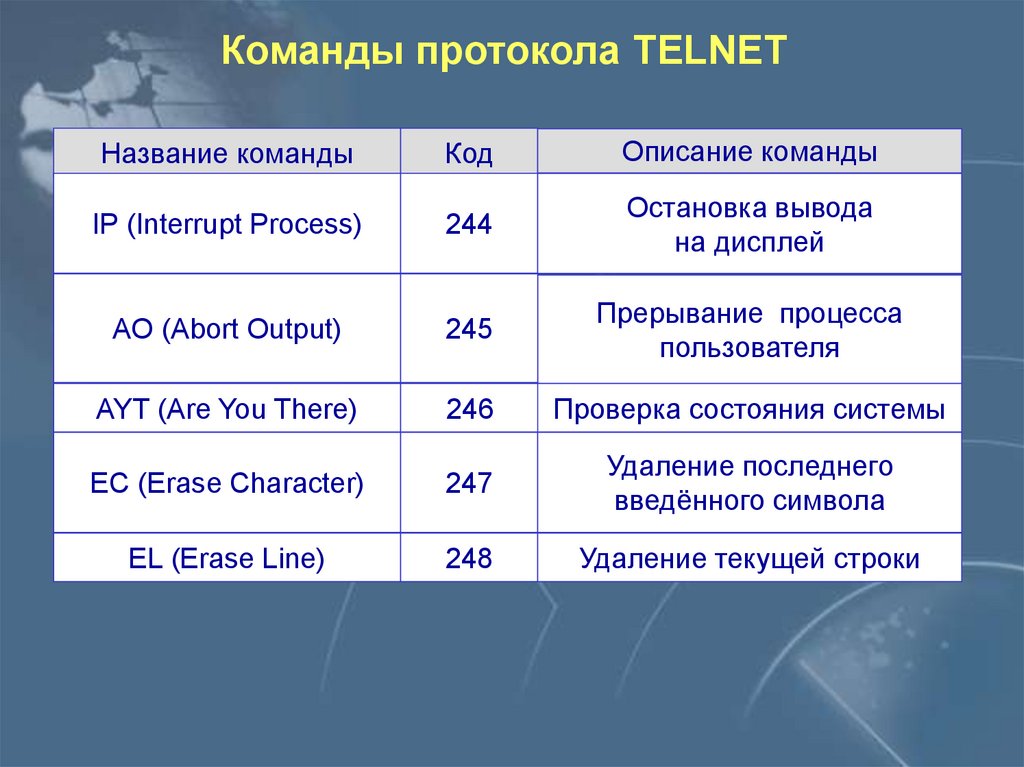 Команды протокола TELNET

| Название команды | Код | Описание команды |
|---|---|---|
| IP (Interrupt Process) | 244 | Остановка вывода на дисплей |
| AO (Abort Output) | 245 | Прерывание процесса пользователя |
| AYT (Are You There) | 246 | Проверка состояния системы |
| EC (Erase Character) | 247 | Удаление последнего введённого символа |
| EL (Erase Line) | 248 | Удаление текущей строки |